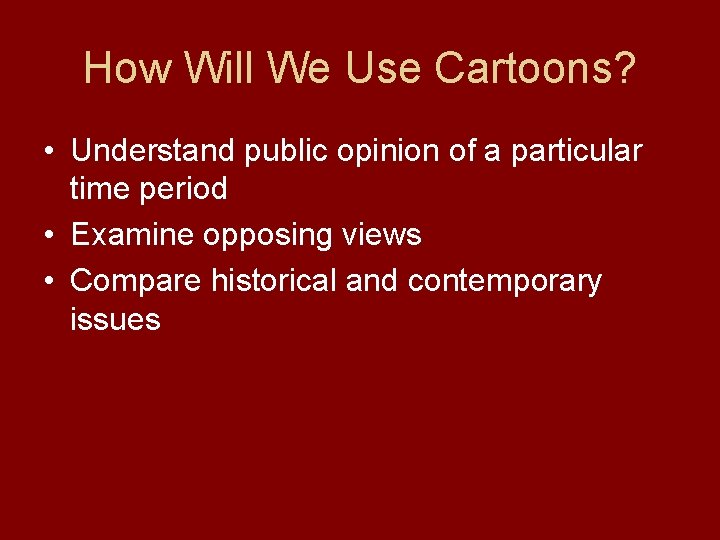 How Will We Use Cartoons?

• Understand public opinion of a particular time period
• Examine opposing views
• Compare historical and contemporary issues